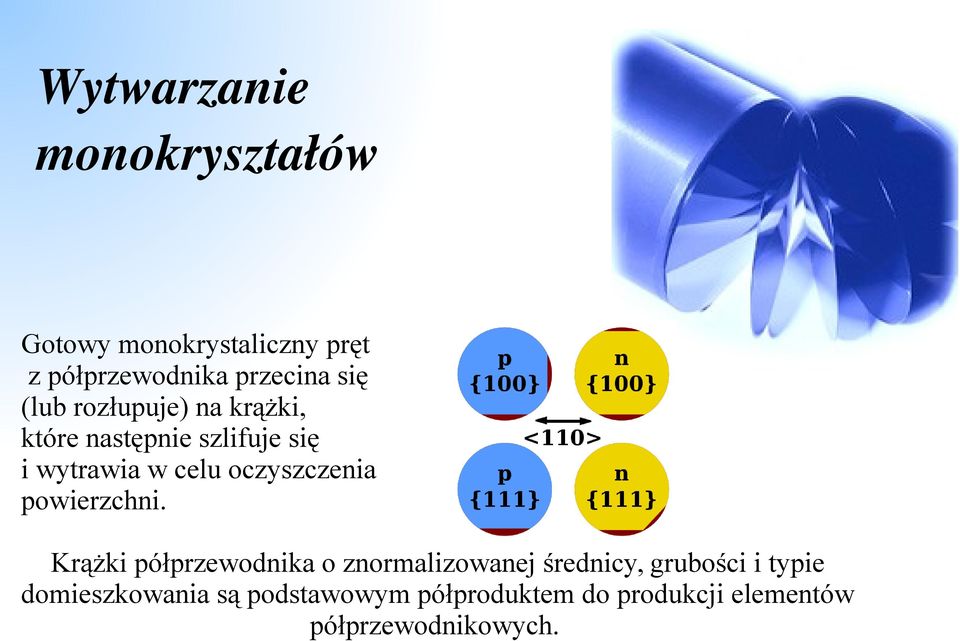 Wytwarzanie monokryształów

Gotowy monokrystaliczny pręt z półprzewodnika przecina się (lub rozłupuje) na krążki, które następnie szlifuje się i wytrawia w celu oczyszczenia powierzchni.

p
{100}

n
{100}

<110>

p
{111}

n
{111}

Krążki półprzewodnika o znormalizowanej średnicy, grubości i typie domieszkowania są podstawowym półproduktem do produkcji elementów półprzewodnikowych.